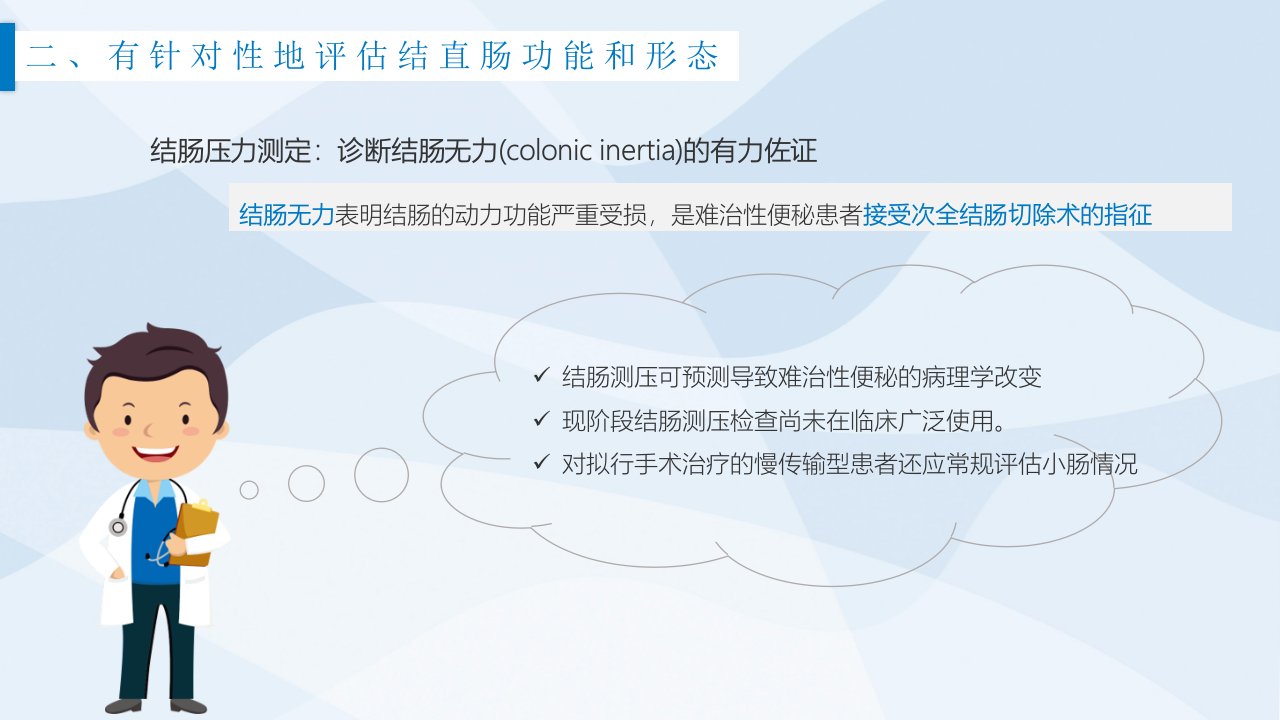 二、有针对性地评估结直肠功能和形态

结肠压力测定：诊断结肠无力(colonic inertia)的有力佐证

结肠无力表明结肠的动力功能严重受损，是难治性便秘患者接受次全结肠切除术的指征

✓ 结肠测压可预测导致难治性便秘的病理学改变
✓ 现阶段结肠测压检查尚未在临床广泛使用。
✓ 对拟行手术治疗的慢传输型患者还应常规评估小肠情况